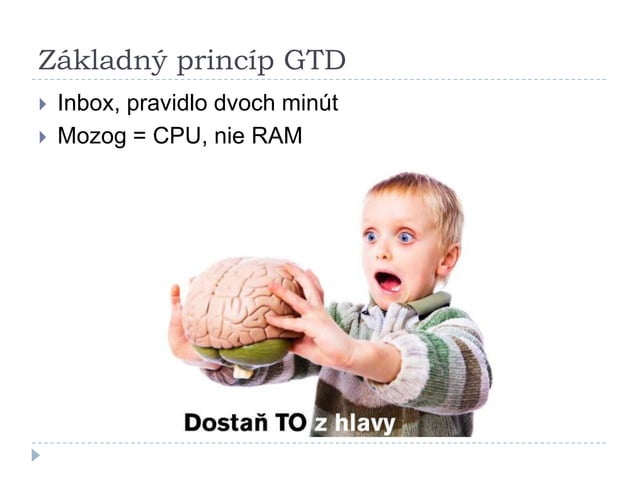 Základný princíp GTD

Inbox, pravidlo dvoch minút

Mozog = CPU, nie RAM

Dostaň TO z hlavy